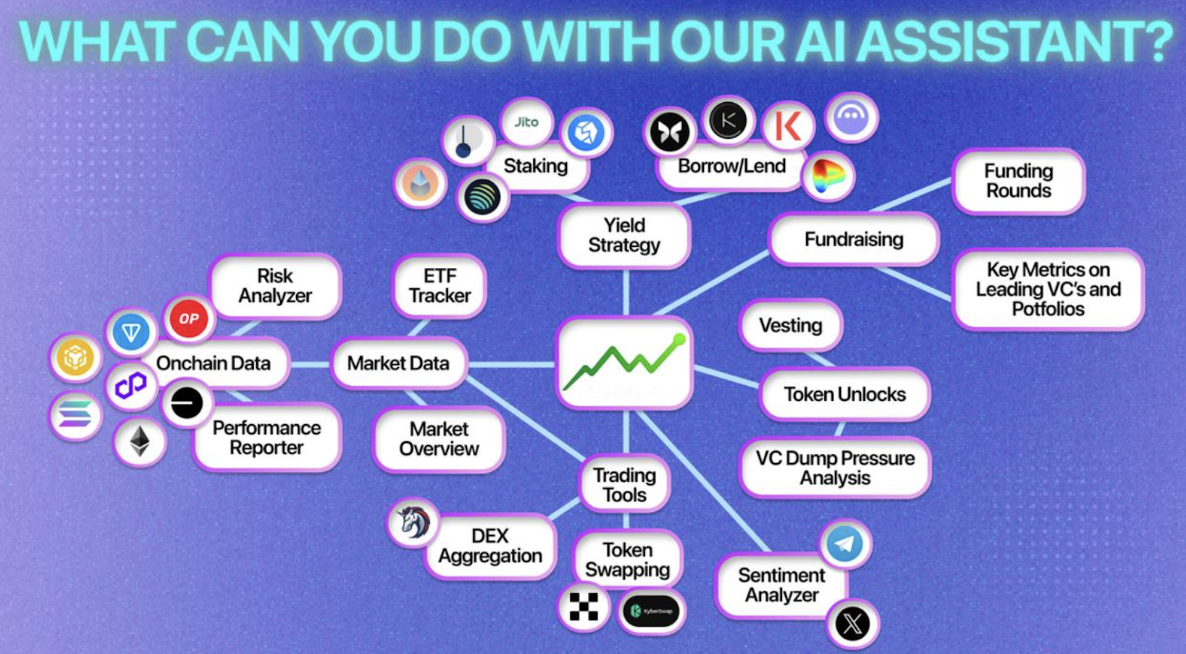 WHAT CAN YOU DO WITH OUR AI ASSISTANT?

Jito

Staking

Borrow/Lend

Yield Strategy

Funding Rounds

Fundraising

Key Metrics on Leading VC's and Potfolios

Risk Analyzer

ETF Tracker

OP

Onchain Data

Market Data

Vesting

Token Unlocks

Performance Reporter

Market Overview

VC Dump Pressure Analysis

Trading Tools

DEX Aggregation

Token Swapping

KyberSwap

Sentiment Analyzer